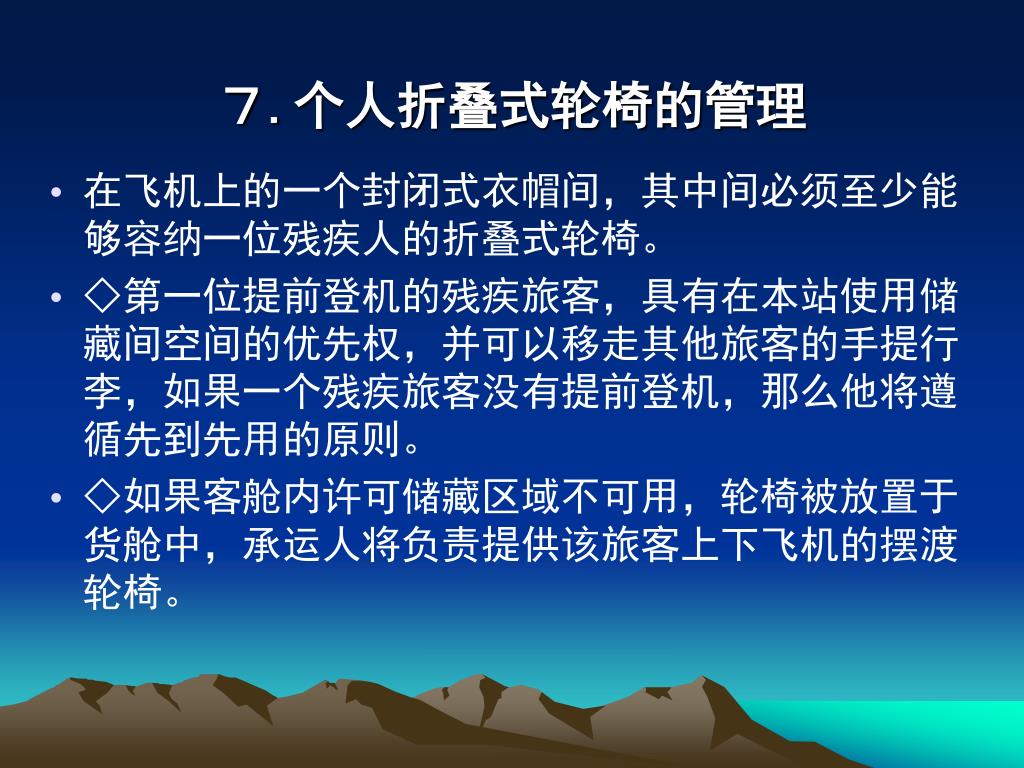 7. 个人折叠式轮椅的管理

• 在飞机上的一个封闭式衣帽间，其中间必须至少能够容纳一位残疾人的折叠式轮椅。

• ◇第一位提前登机的残疾旅客，具有在本站使用储藏间空间的优先权，并可以移走其他旅客的手提行李，如果一个残疾旅客没有提前登机，那么他将遵循先到先用的原则。

• ◇如果客舱内许可储藏区域不可用，轮椅被放置于货舱中，承运人将负责提供该旅客上下飞机的摆渡轮椅。